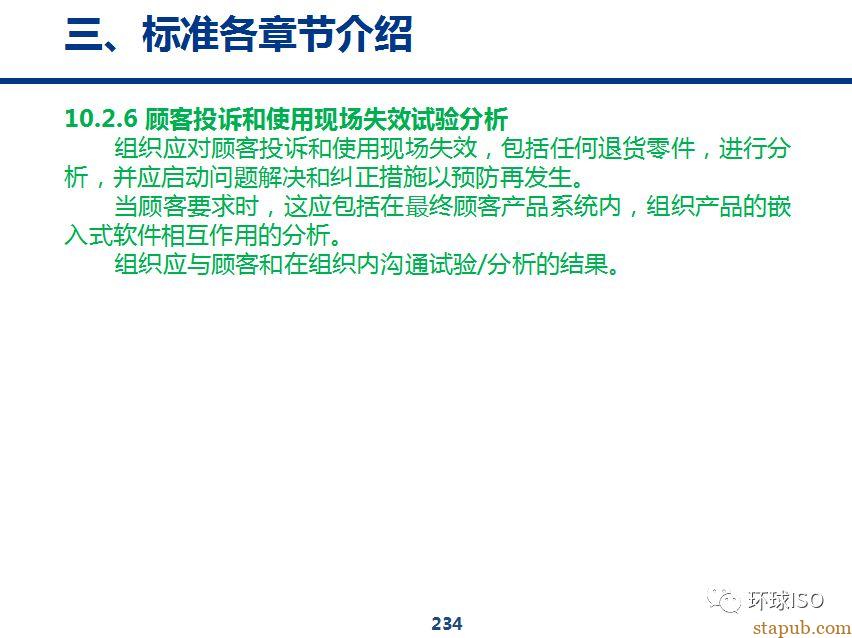 三、标准各章节介绍

10.2.6 顾客投诉和使用现场失效试验分析

组织应对顾客投诉和使用现场失效，包括任何退货零件，进行分析，并应启动问题解决和纠正措施以预防再发生。

当顾客要求时，这应包括在最终顾客产品系统内，组织产品的嵌入式软件相互作用的分析。

组织应与顾客和在组织内沟通试验/分析的结果。

234

环球ISO
stapub.com